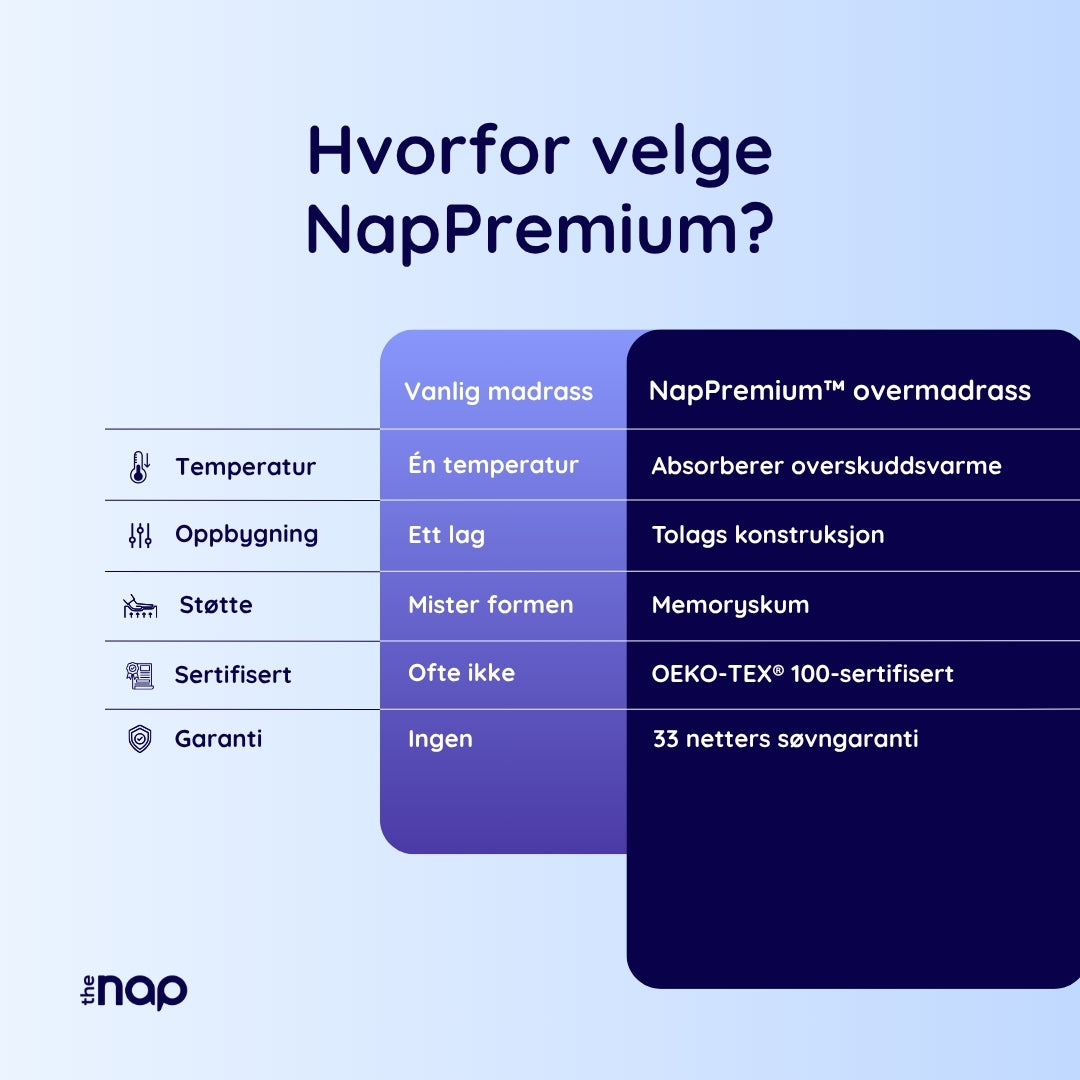 Hvorfor velge NapPremium?

| | Vanlig madrass | NapPremium™ overmadrass |
|---|---|---|
| Temperatur | Én temperatur | Absorberer overskuddsvarme |
| Oppbygning | Ett lag | Tolags konstruksjon |
| Støtte | Mister formen | Memoryskum |
| Sertifisert | Ofte ikke | OEKO-TEX® 100-sertifisert |
| Garanti | Ingen | 33 netters søvngaranti |

the nap